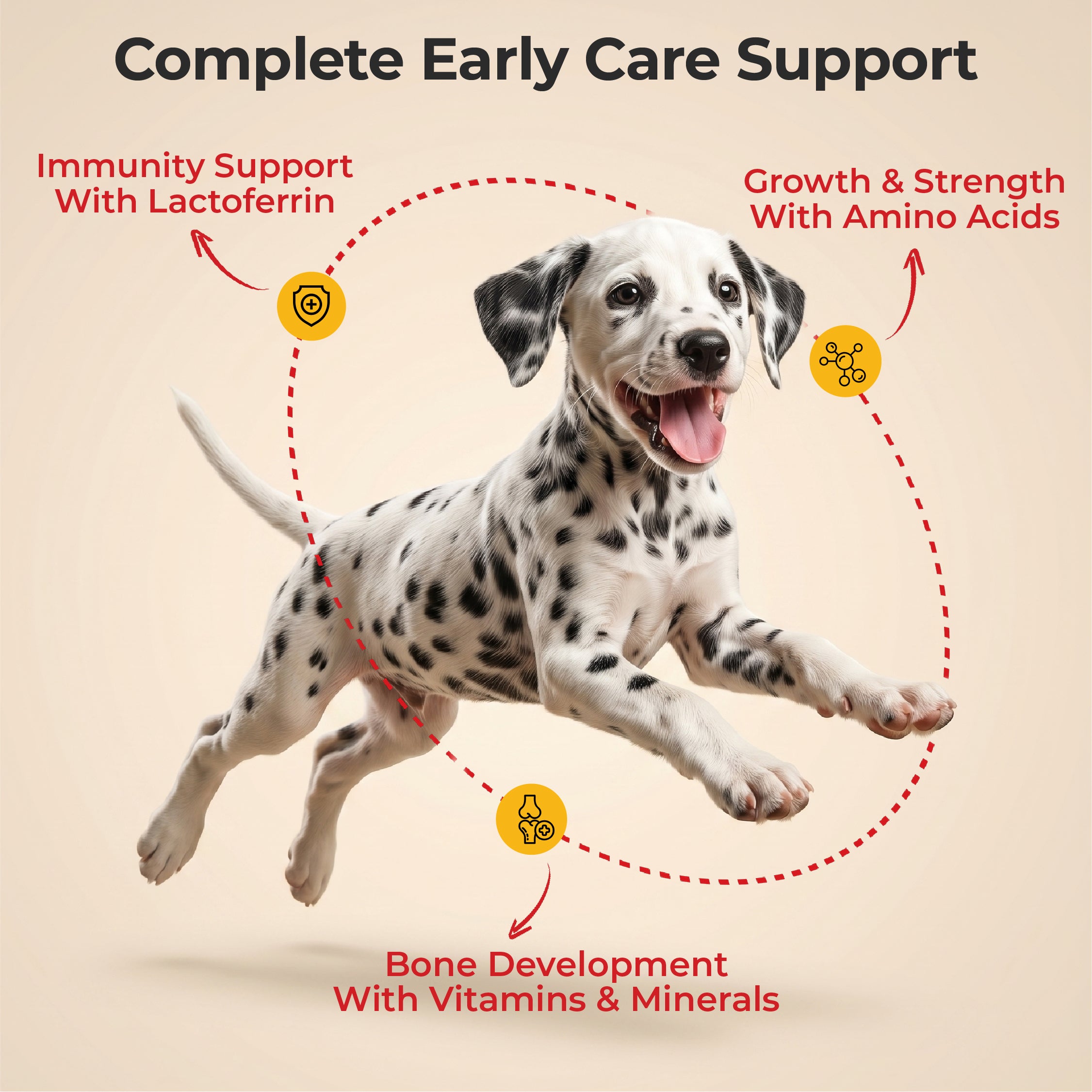 Complete Early Care Support

Immunity Support With Lactoferrin

Growth & Strength With Amino Acids

Bone Development With Vitamins & Minerals